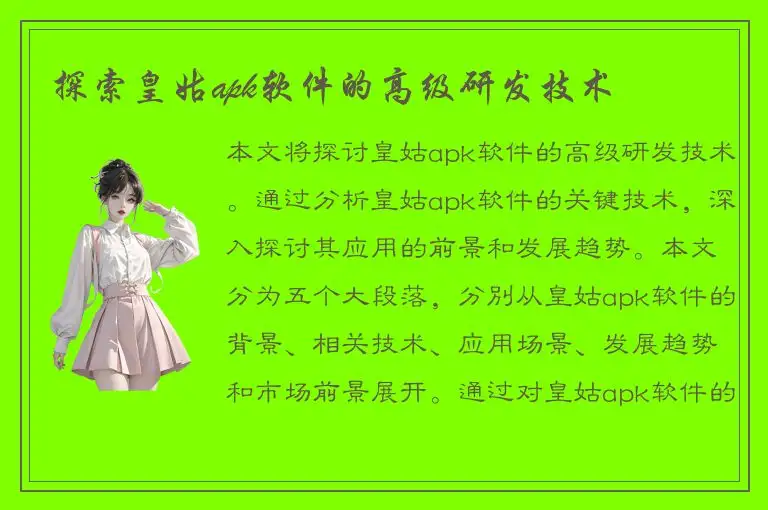 探索皇姑apk软件的高级研发技术

本文将探讨皇姑apk软件的高级研发技术。通过分析皇姑apk软件的关键技术，深入探讨其应用的前景和发展趋势。本文分为五个大段落，分别从皇姑apk软件的背景、相关技术、应用场景、发展趋势和市场前景展开。通过对皇姑apk软件的